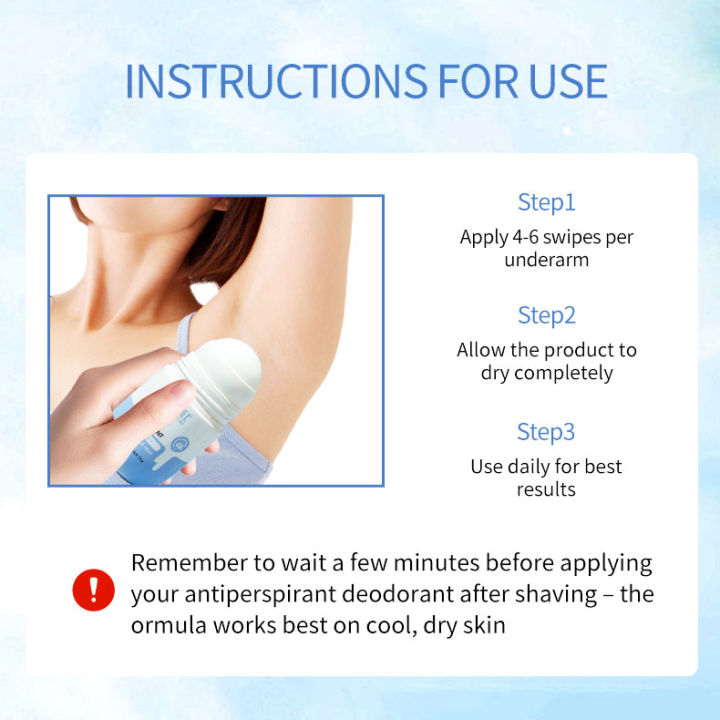 INSTRUCTIONS FOR USE

Step1
Apply 4-6 swipes per underarm

Step2
Allow the product to dry completely

Step3
Use daily for best results

Remember to wait a few minutes before applying your antiperspirant deodorant after shaving – the ormula works best on cool, dry skin